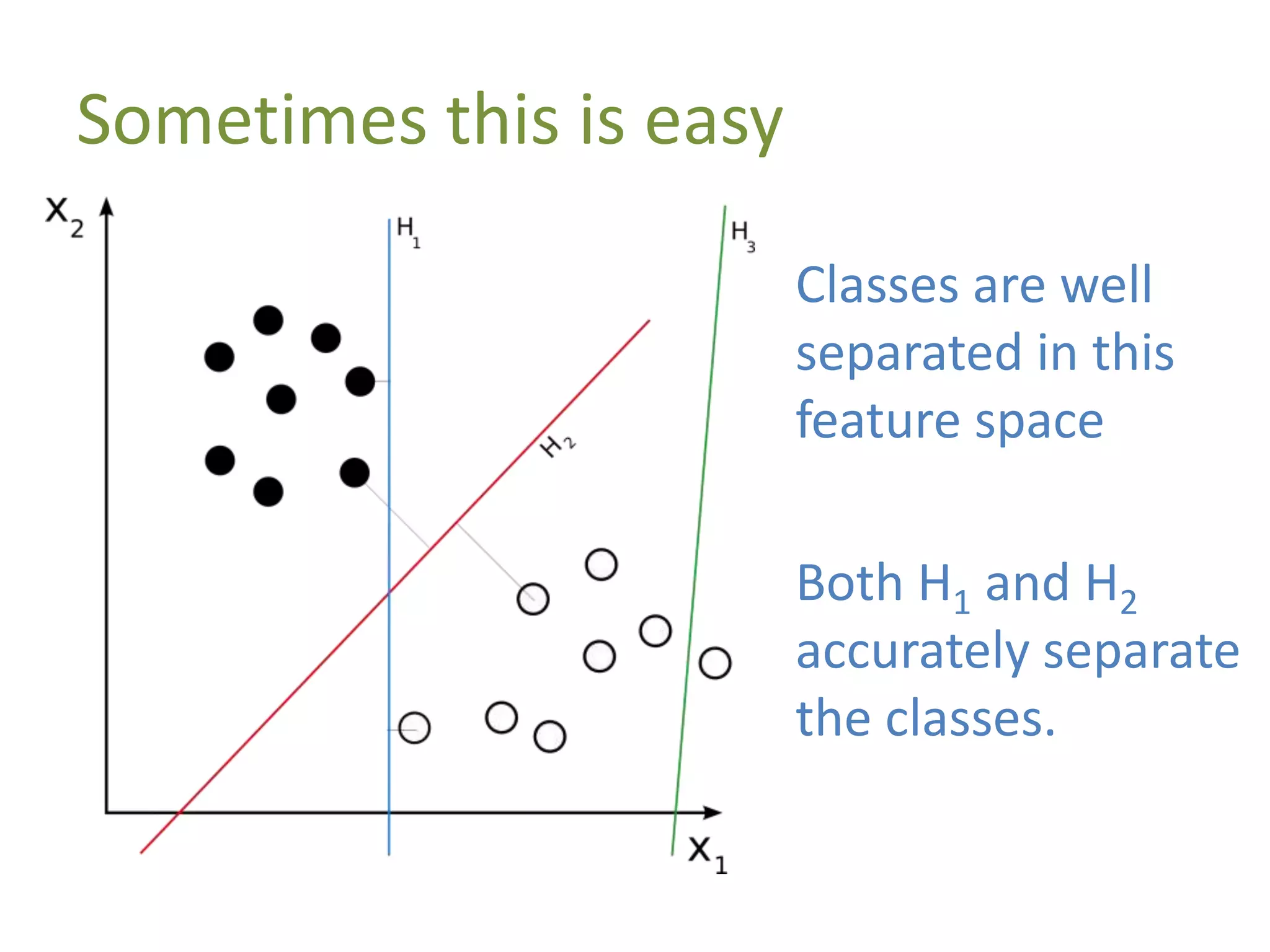 Sometimes this is easy

$X_2$

$H_1$

$H_3$

$H_2$

$X_1$

Classes are well separated in this feature space

Both $H_1$ and $H_2$ accurately separate the classes.